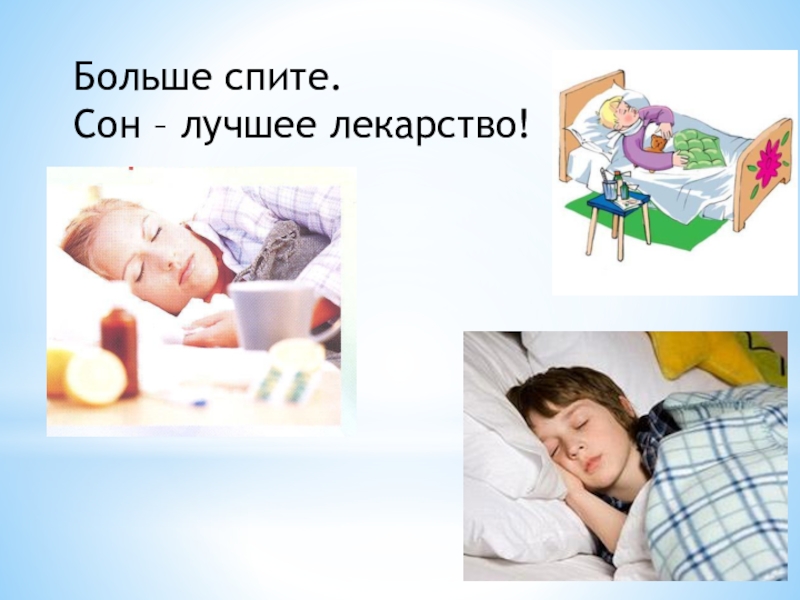 Больше спите.
Сон – лучшее лекарство!